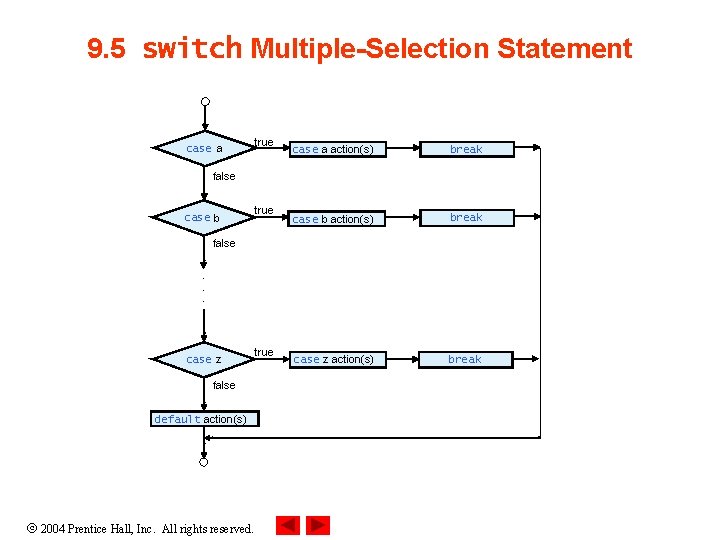 9.5 switch Multiple-Selection Statement

case a

true

case a action(s)

break

false

case b

true

case b action(s)

break

false

.
.
.

case z

true

case z action(s)

break

false

default action(s)

© 2004 Prentice Hall, Inc. All rights reserved.